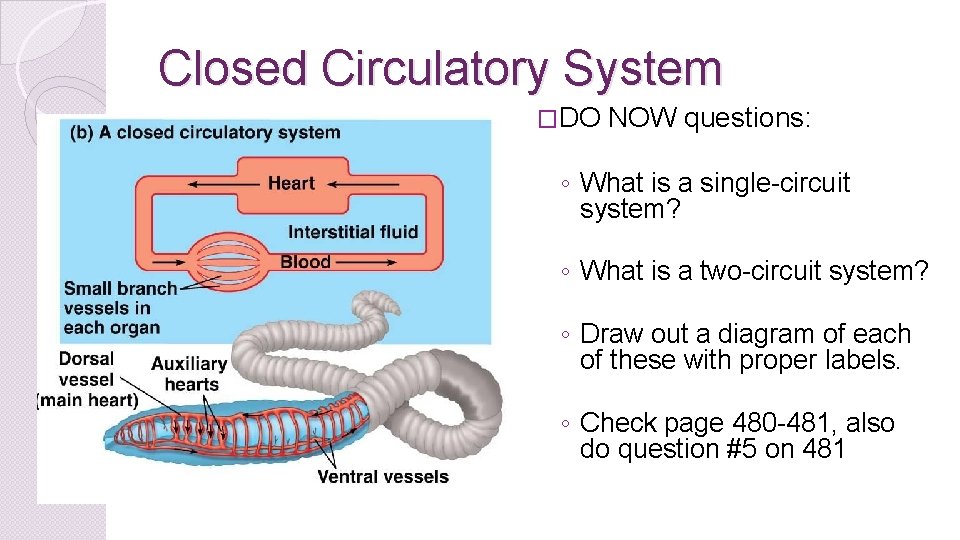 Closed Circulatory System

(b) A closed circulatory system

Heart

Interstitial fluid

Blood

Small branch vessels in each organ

Dorsal vessel (main heart)

Auxiliary hearts

Ventral vessels

□DO NOW questions:

◦ What is a single-circuit system?

◦ What is a two-circuit system?

◦ Draw out a diagram of each of these with proper labels.

◦ Check page 480-481, also do question #5 on 481